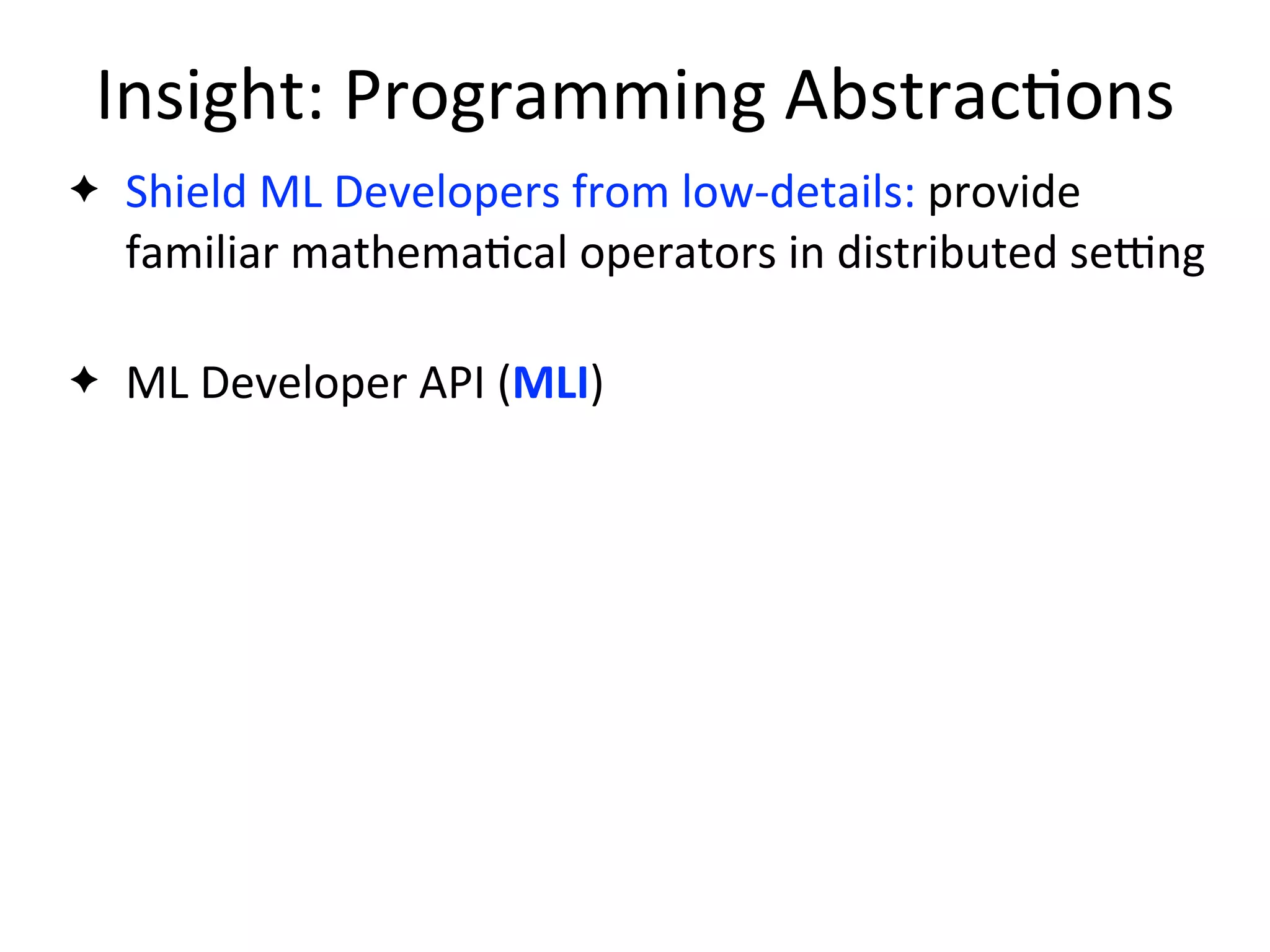 Insight: Programming Abstractions

✦ Shield ML Developers from low-details: provide familiar mathematical operators in distributed setting

✦ ML Developer API (MLI)